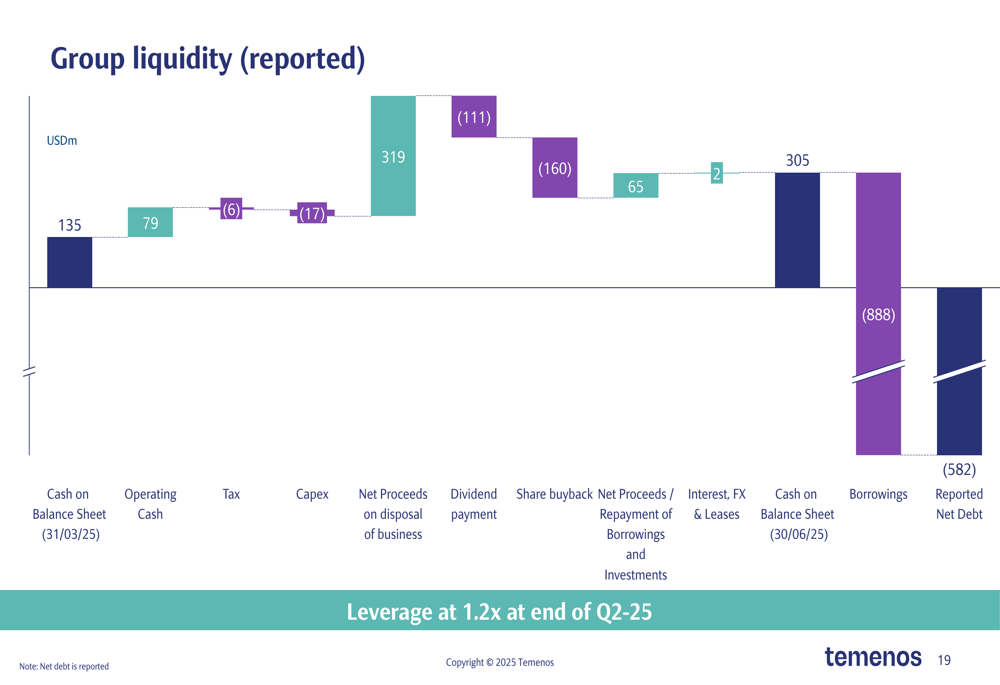 Group liquidity (reported)

USDm

135

79

(6)

(17)

319

(111)

(160)

65

2

305

(888)

(582)

Cash on Balance Sheet (31/03/25)

Operating Cash

Tax

Capex

Net Proceeds on disposal of business

Dividend payment

Share buyback

Net Proceeds / Repayment of Borrowings and Investments

Interest, FX & Leases

Cash on Balance Sheet (30/06/25)

Borrowings

Reported Net Debt

Leverage at 1.2x at end of Q2-25

Note: Net debt is reported

Copyright © 2025 Temenos

temenos

19